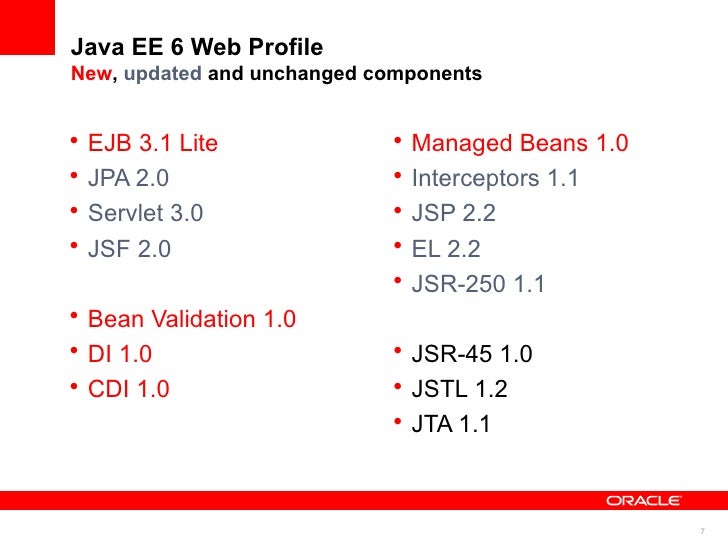 Java EE 6 Web Profile
New, updated and unchanged components

• EJB 3.1 Lite
• JPA 2.0
• Servlet 3.0
• JSF 2.0

• Bean Validation 1.0
• DI 1.0
• CDI 1.0

• Managed Beans 1.0
• Interceptors 1.1
• JSP 2.2
• EL 2.2
• JSR-250 1.1

• JSR-45 1.0
• JSTL 1.2
• JTA 1.1

ORACLE

7